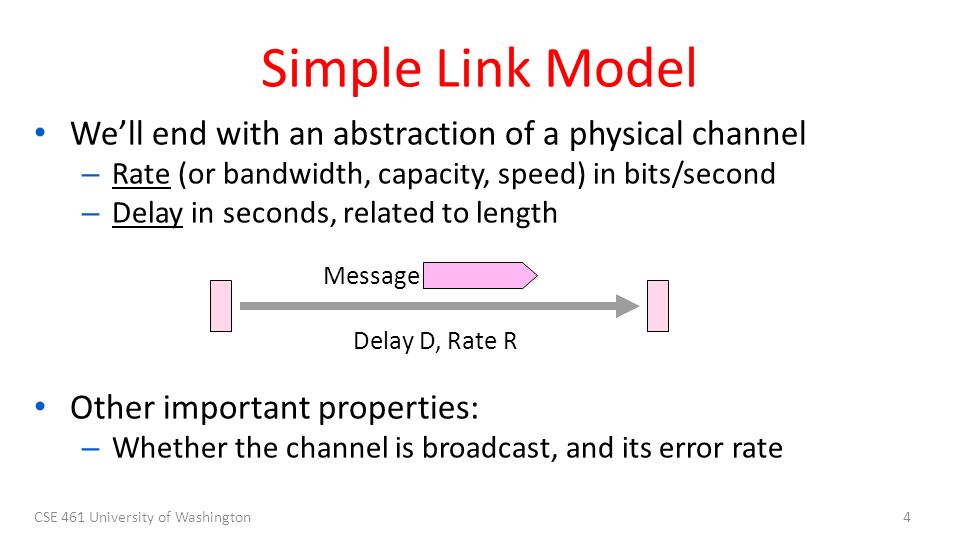 Simple Link Model

• We'll end with an abstraction of a physical channel
– Rate (or bandwidth, capacity, speed) in bits/second
– Delay in seconds, related to length

Message

Delay D, Rate R

• Other important properties:
– Whether the channel is broadcast, and its error rate

CSE 461 University of Washington

4